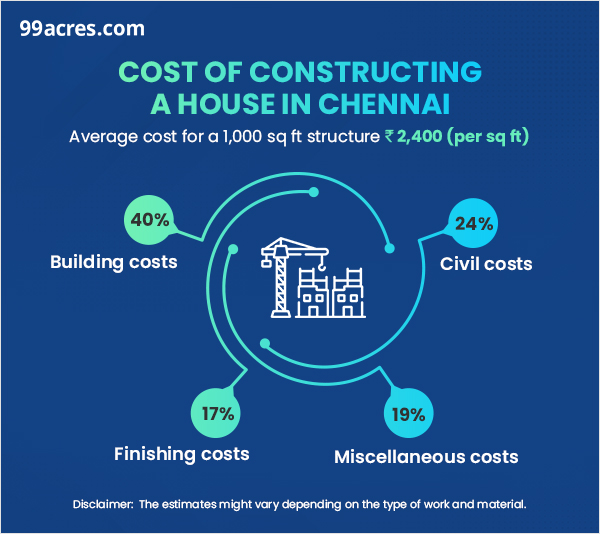 99acres.com

COST OF CONSTRUCTING A HOUSE IN CHENNAI

Average cost for a 1,000 sq ft structure ₹ 2,400 (per sq ft)

40%
Building costs

24%
Civil costs

17%
Finishing costs

19%
Miscellaneous costs

Disclaimer: The estimates might vary depending on the type of work and material.